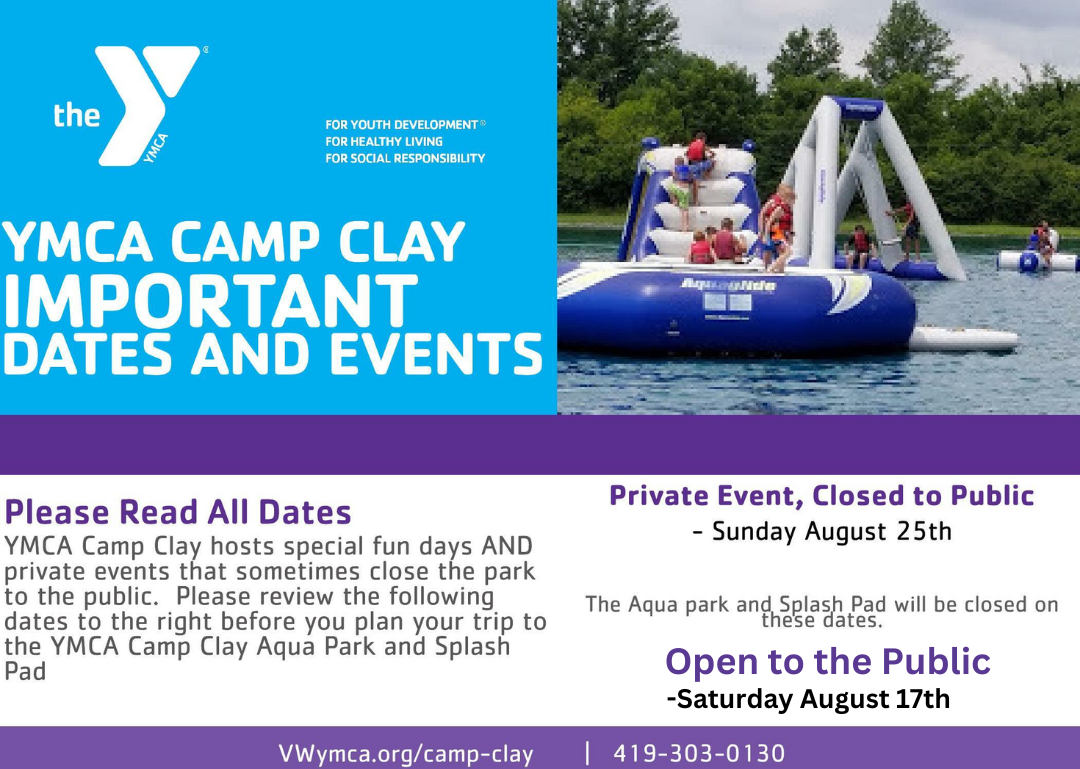 the YMCA

FOR YOUTH DEVELOPMENT®
FOR HEALTHY LIVING
FOR SOCIAL RESPONSIBILITY

YMCA CAMP CLAY
IMPORTANT
DATES AND EVENTS

AquaGlide

Please Read All Dates
YMCA Camp Clay hosts special fun days AND private events that sometimes close the park to the public. Please review the following dates to the right before you plan your trip to the YMCA Camp Clay Aqua Park and Splash Pad

Private Event, Closed to Public
- Sunday August 25th

The Aqua park and Splash Pad will be closed on these dates.

Open to the Public
-Saturday August 17th

VWymca.org/camp-clay | 419-303-0130